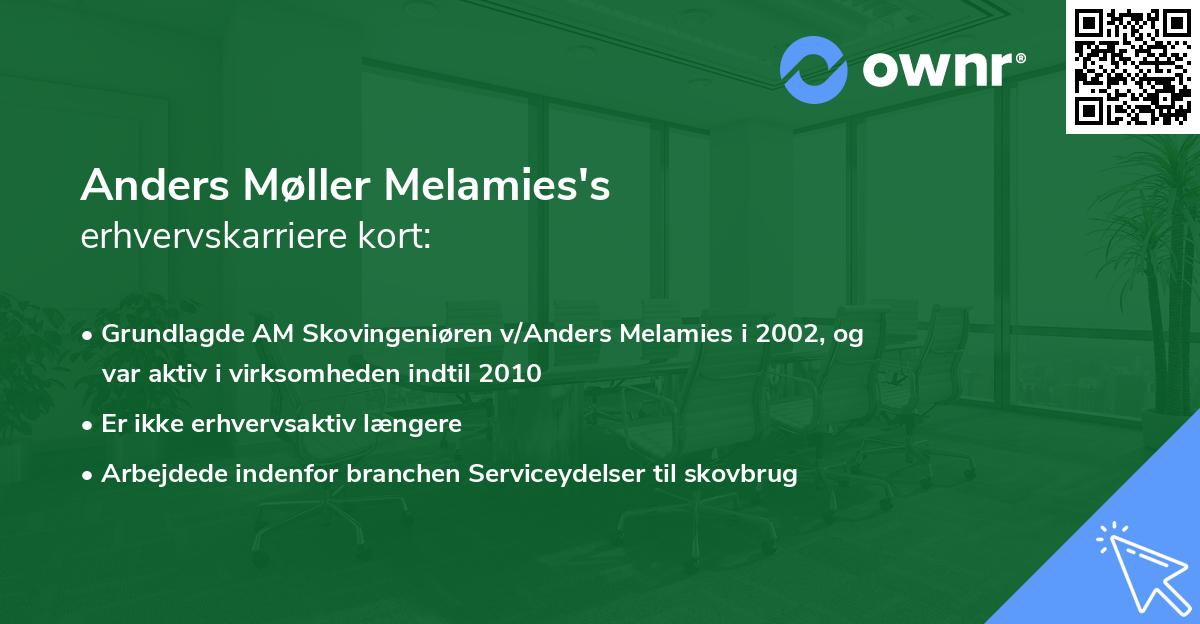 ownr®

Anders Møller Melamies's
erhvervskarriere kort:

• Grundlagde AM Skovingeniøren v/Anders Melamies i 2002, og var aktiv i virksomheden indtil 2010
• Er ikke erhvervsaktiv længere
• Arbejdede indenfor branchen Serviceydelser til skovbrug